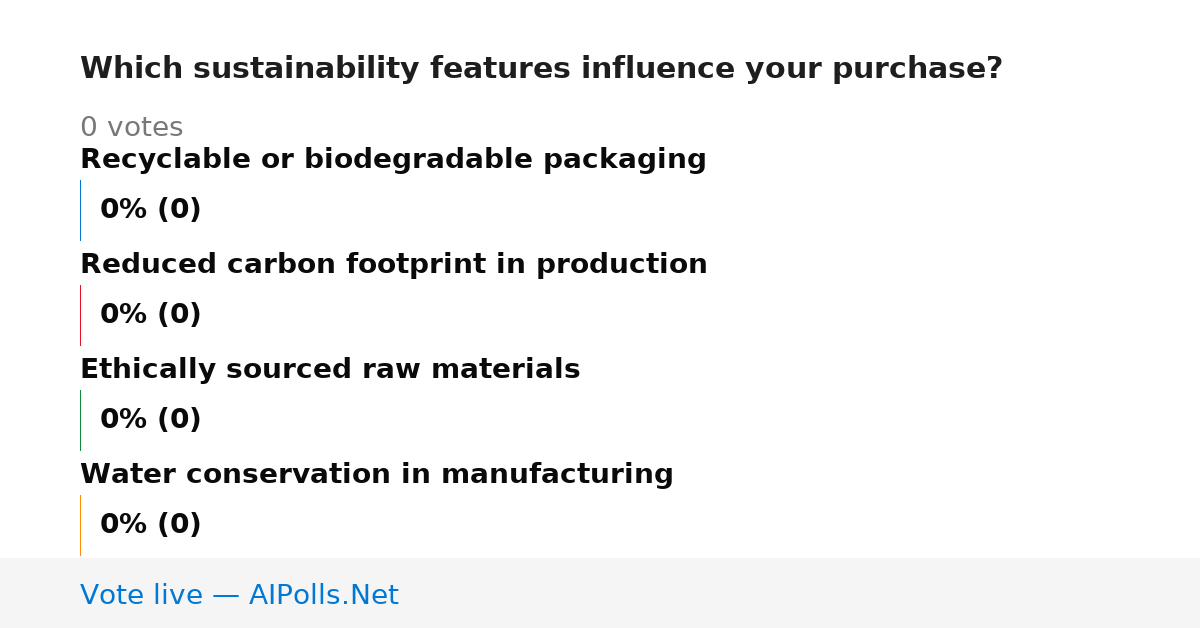 Which sustainability features influence your purchase?

0 votes

Recyclable or biodegradable packaging

0% (0)

Reduced carbon footprint in production

0% (0)

Ethically sourced raw materials

0% (0)

Water conservation in manufacturing

0% (0)

Vote live — AIPolls.Net